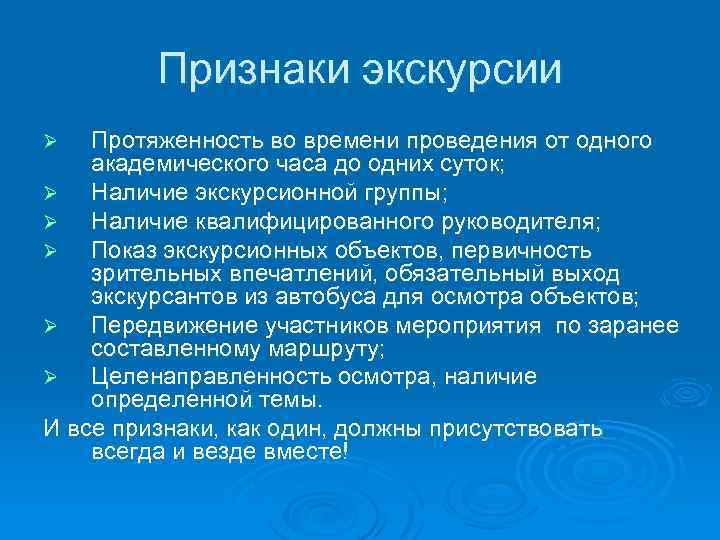 Признаки экскурсии

➢ Протяженность во времени проведения от одного академического часа до одних суток;
➢ Наличие экскурсионной группы;
➢ Наличие квалифицированного руководителя;
➢ Показ экскурсионных объектов, первичность зрительных впечатлений, обязательный выход экскурсантов из автобуса для осмотра объектов;
➢ Передвижение участников мероприятия по заранее составленному маршруту;
➢ Целенаправленность осмотра, наличие определенной темы.

И все признаки, как один, должны присутствовать всегда и везде вместе!